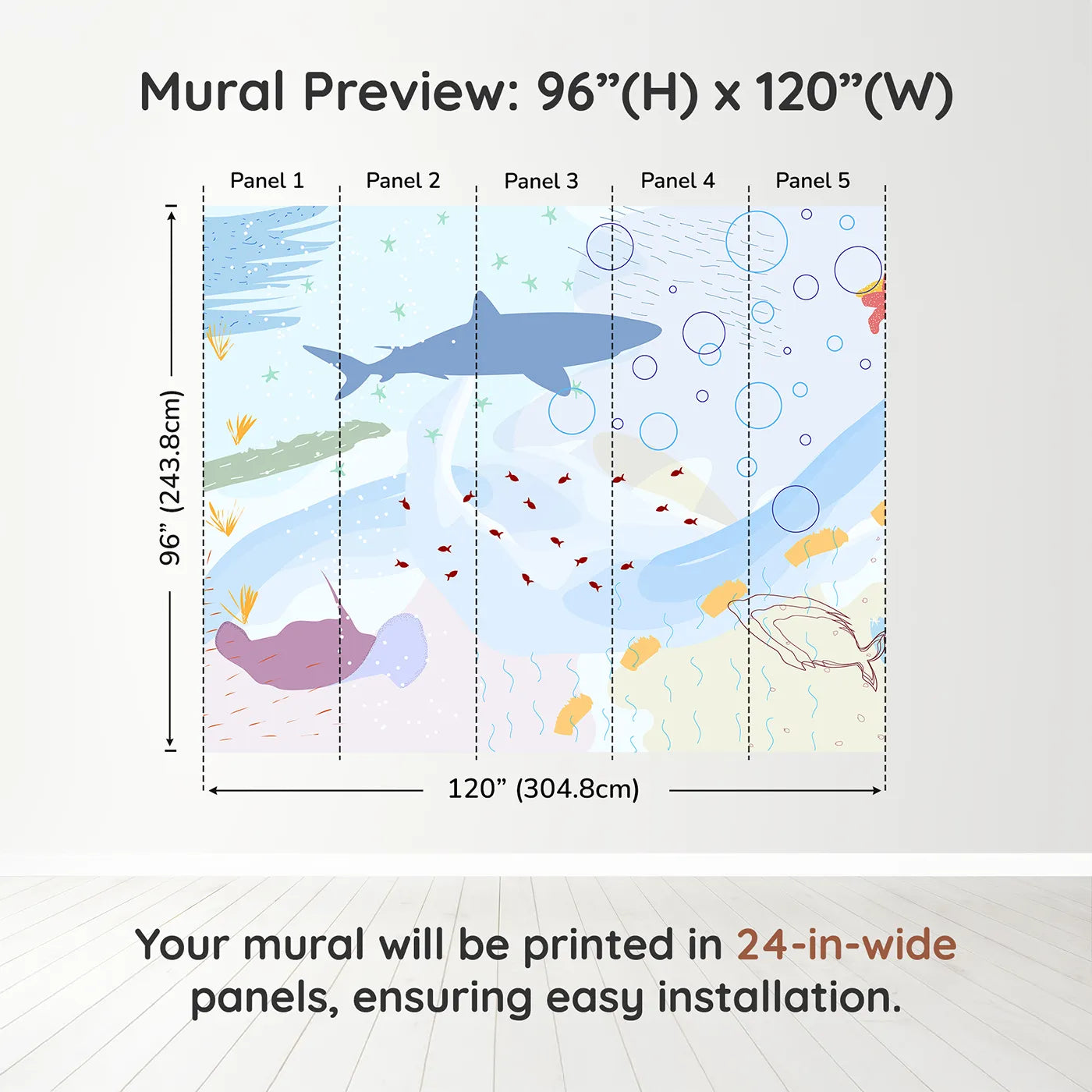 Mural Preview: 96”(H) x 120”(W)

Panel 1
Panel 2
Panel 3
Panel 4
Panel 5

96” (243.8cm)

120” (304.8cm)

Your mural will be printed in 24-in-wide panels, ensuring easy installation.